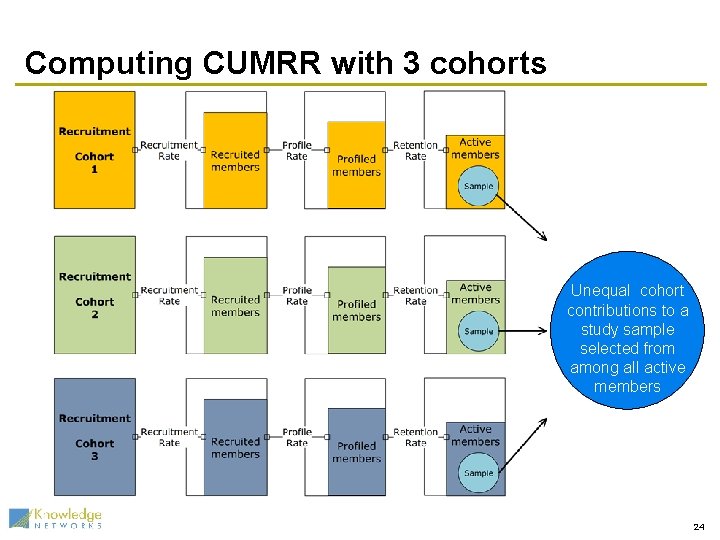 Computing CUMRR with 3 cohorts

Recruitment Cohort 1

Recruitment Rate

Recruited members

Profile Rate

Profiled members

Retention Rate

Active members

Sample

Recruitment Cohort 2

Recruitment Rate

Recruited members

Profile Rate

Profiled members

Retention Rate

Active members

Sample

Recruitment Cohort 3

Recruitment Rate

Recruited members

Profile Rate

Profiled members

Retention Rate

Active members

Sample

Unequal cohort contributions to a study sample selected from among all active members

Knowledge NETWORKS

24